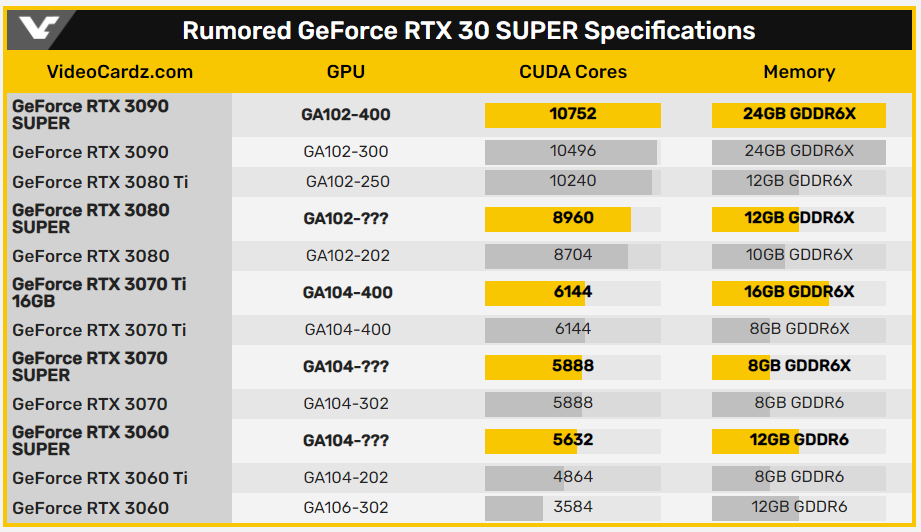 Rumored GeForce RTX 30 SUPER Specifications

| VideoCardz.com | GPU | CUDA Cores | Memory |
|---|---|---|---|
| GeForce RTX 3090 SUPER | GA102-400 | 10752 | 24GB GDDR6X |
| GeForce RTX 3090 | GA102-300 | 10496 | 24GB GDDR6X |
| GeForce RTX 3080 Ti | GA102-250 | 10240 | 12GB GDDR6X |
| GeForce RTX 3080 SUPER | GA102-??? | 8960 | 12GB GDDR6X |
| GeForce RTX 3080 | GA102-202 | 8704 | 10GB GDDR6X |
| GeForce RTX 3070 Ti 16GB | GA104-400 | 6144 | 16GB GDDR6X |
| GeForce RTX 3070 Ti | GA104-400 | 6144 | 8GB GDDR6X |
| GeForce RTX 3070 SUPER | GA104-??? | 5888 | 8GB GDDR6X |
| GeForce RTX 3070 | GA104-302 | 5888 | 8GB GDDR6 |
| GeForce RTX 3060 SUPER | GA104-??? | 5632 | 12GB GDDR6 |
| GeForce RTX 3060 Ti | GA104-202 | 4864 | 8GB GDDR6 |
| GeForce RTX 3060 | GA106-302 | 3584 | 12GB GDDR6 |